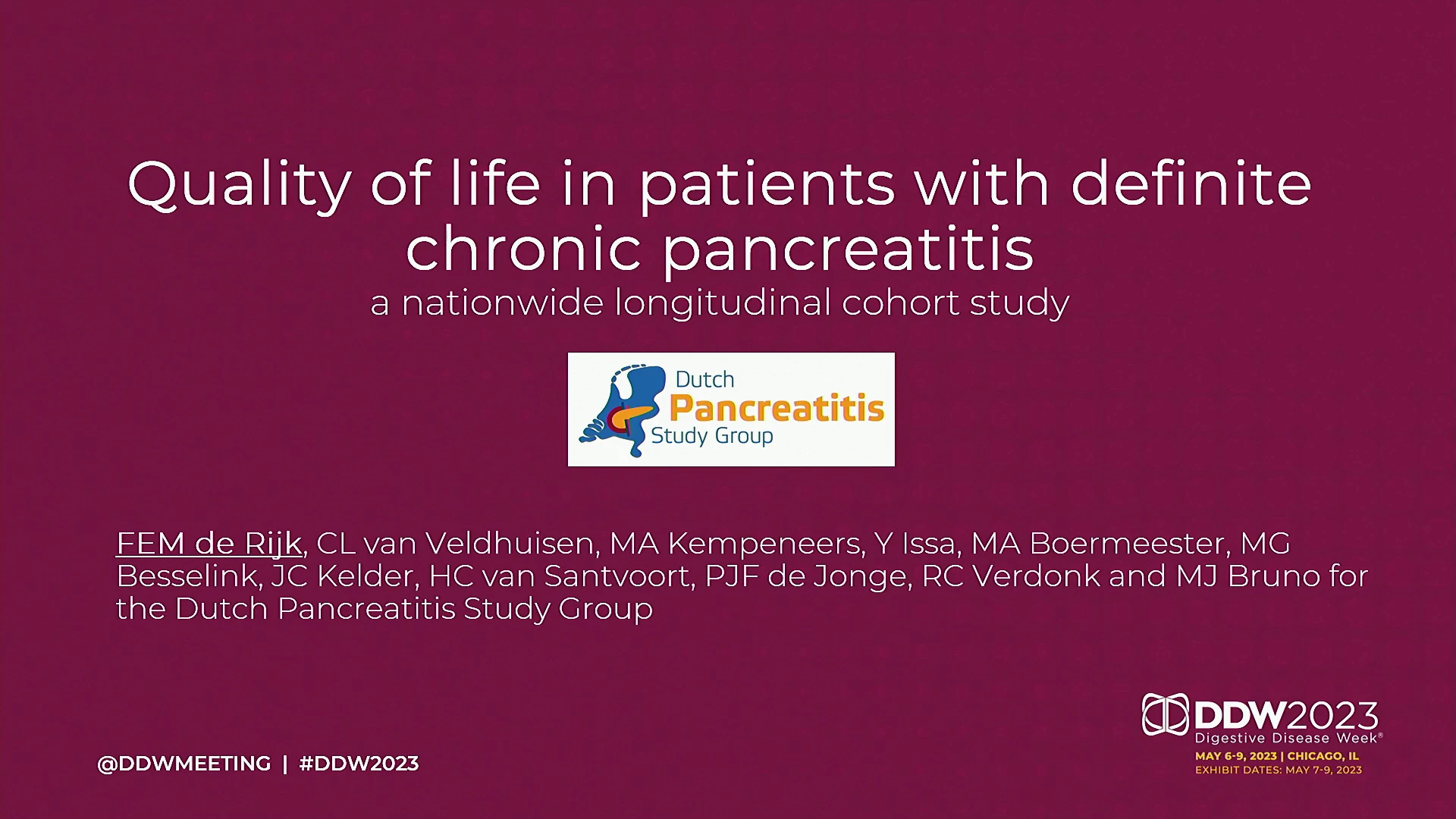 Quality of life in patients with definite chronic pancreatitis

a nationwide longitudinal cohort study

Dutch Pancreatitis Study Group

FEM de Rijk, CL van Veldhuisen, MA Kempeneers, Y Issa, MA Boermeester, MG Besselink, JC Kelder, HC van Santvoort, PJF de Jonge, RC Verdonk and MJ Bruno for the Dutch Pancreatitis Study Group

@DDWMEETING | #DDW2023

DDW2023
Digestive Disease Week®
MAY 6-9, 2023 | CHICAGO, IL
EXHIBIT DATES: MAY 7-9, 2023